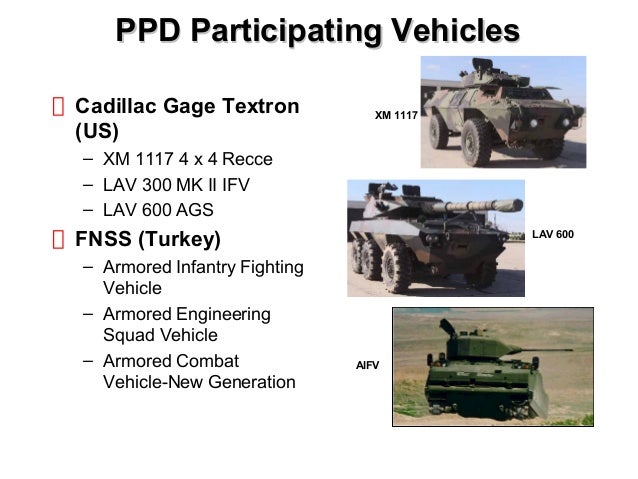 PPD Participating Vehicles

Cadillac Gage Textron (US)
– XM 1117 4 x 4 Recce
– LAV 300 MK II IFV
– LAV 600 AGS

FNSS (Turkey)
– Armored Infantry Fighting Vehicle
– Armored Engineering Squad Vehicle
– Armored Combat Vehicle-New Generation

XM 1117

LAV 600

AIFV